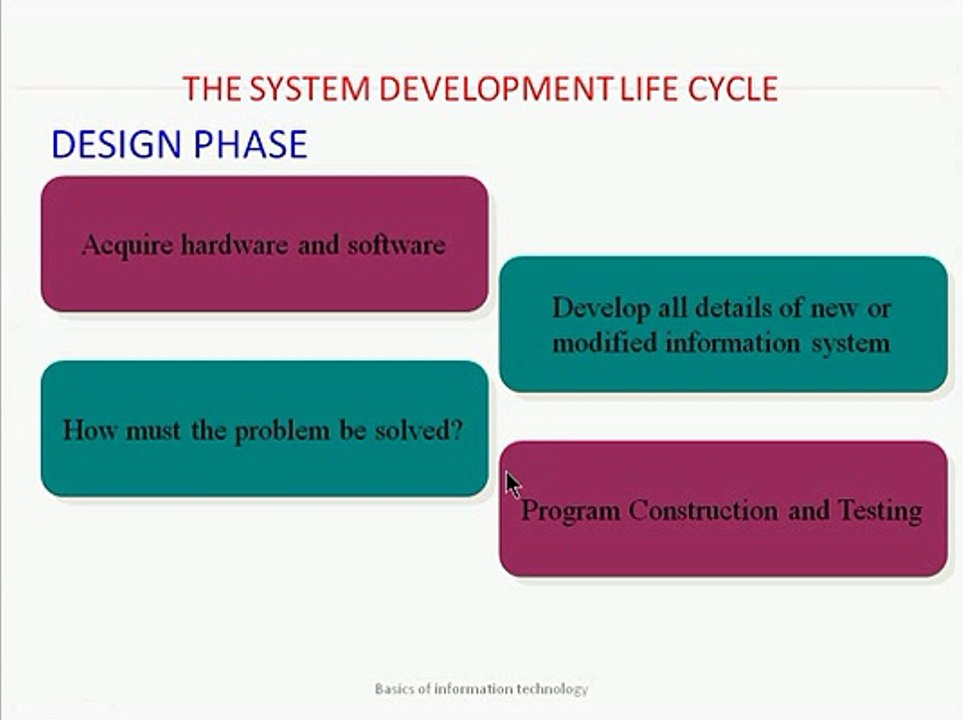 THE SYSTEM DEVELOPMENT LIFE CYCLE

DESIGN PHASE

Acquire hardware and software

Develop all details of new or modified information system

How must the problem be solved?

Program Construction and Testing

Basics of information technology